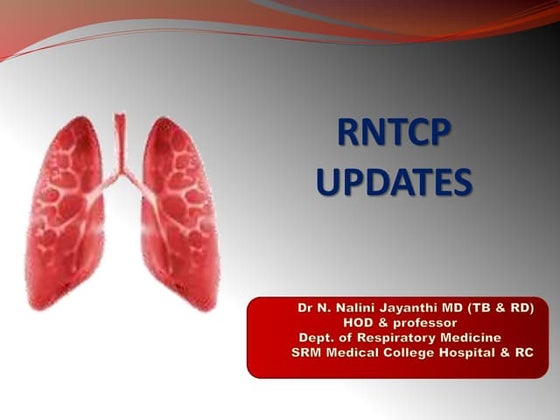 RNTCP
UPDATES

Dr N. Nalini Jayanthi MD (TB & RD)
HOD & professor
Dept. of Respiratory Medicine
SRM Medical College Hospital & RC